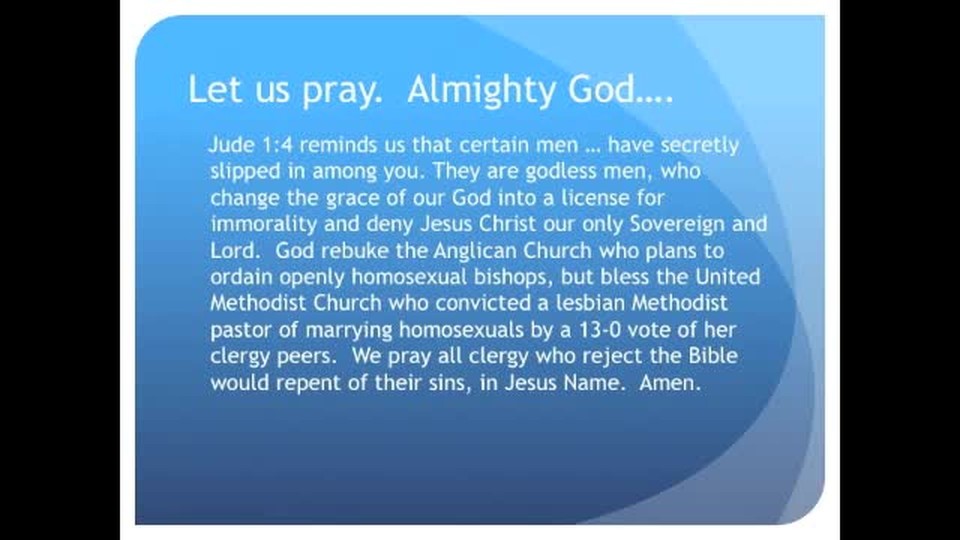 Let us pray.  Almighty God….

Jude 1:4 reminds us that certain men … have secretly slipped in among you. They are godless men, who change the grace of our God into a license for immorality and deny Jesus Christ our only Sovereign and Lord.  God rebuke the Anglican Church who plans to ordain openly homosexual bishops, but bless the United Methodist Church who convicted a lesbian Methodist pastor of marrying homosexuals by a 13-0 vote of her clergy peers.  We pray all clergy who reject the Bible would repent of their sins, in Jesus Name.  Amen.